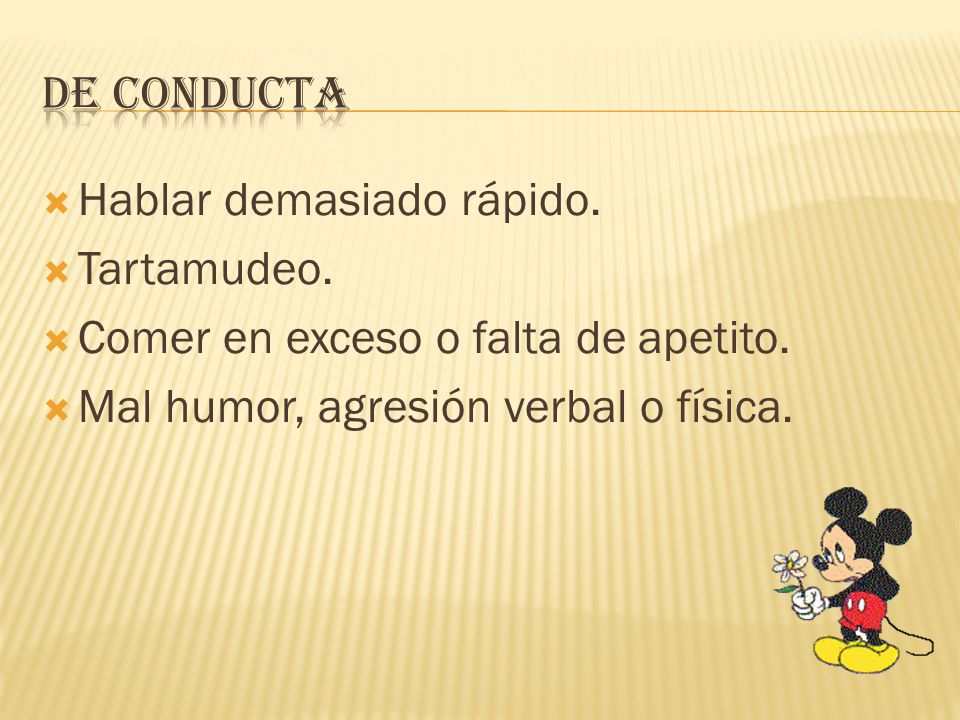 DE CONDUCTA

Hablar demasiado rápido.
Tartamudeo.
Comer en exceso o falta de apetito.
Mal humor, agresión verbal o física.